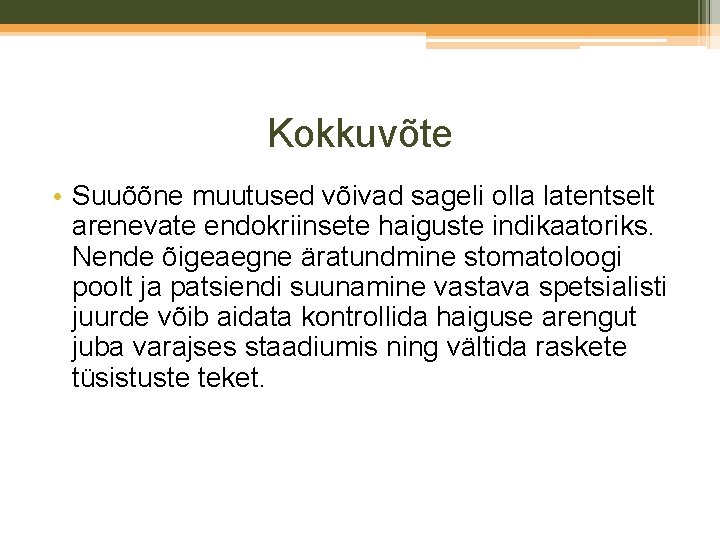 Kokkuvõte

• Suuõõne muutused võivad sageli olla latentselt arenevate endokriinsete haiguste indikaatoriks. Nende õigeaegne äratundmine stomatoloogi poolt ja patsiendi suunamine vastava spetsialisti juurde võib aidata kontrollida haiguse arengut juba varajses staadiumis ning vältida raskete tüsistuste teket.